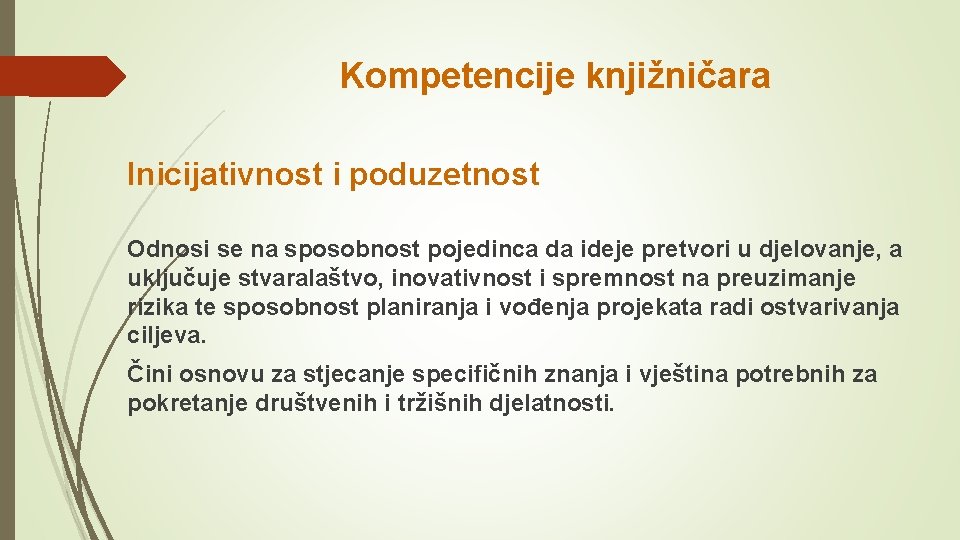 Kompetencije knjižničara

Inicijativnost i poduzetnost

Odnosi se na sposobnost pojedinca da ideje pretvori u djelovanje, a uključuje stvaralaštvo, inovativnost i spremnost na preuzimanje rizika te sposobnost planiranja i vođenja projekata radi ostvarivanja ciljeva.

Čini osnovu za stjecanje specifičnih znanja i vještina potrebnih za pokretanje društvenih i tržišnih djelatnosti.